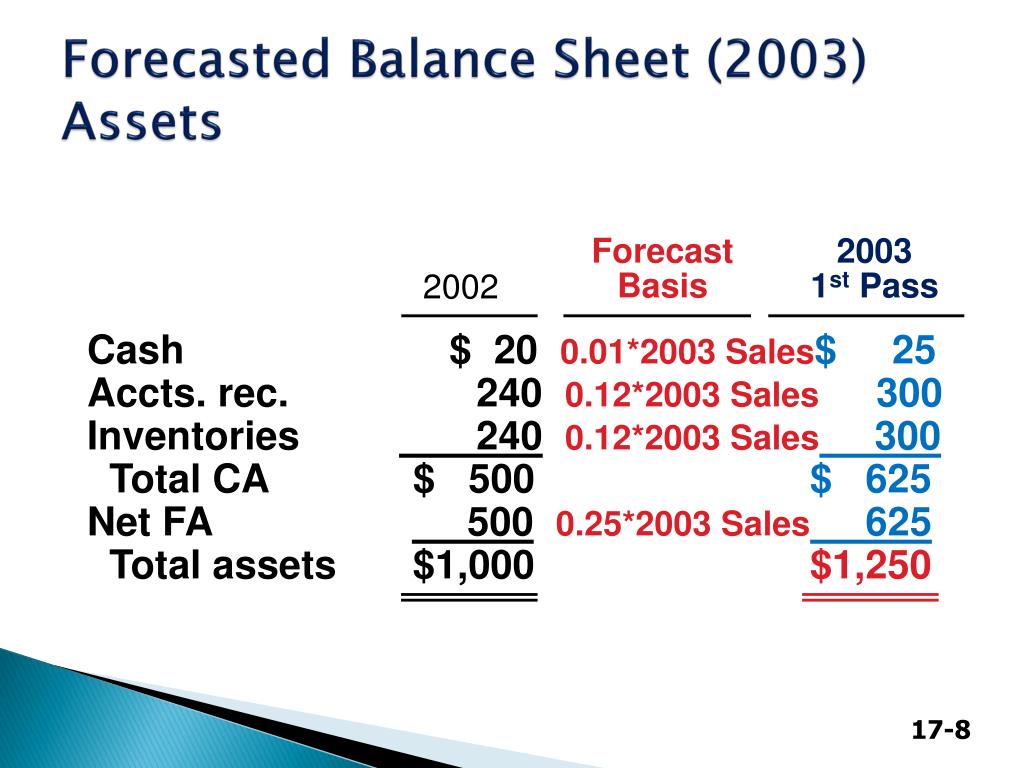 Forecasted Balance Sheet (2003) Assets

|  | 2002 | Forecast Basis | 2003 1$^{st}$ Pass |
|---|---|---|---|
| Cash | \$ 20 | 0.01*2003 Sales | \$ 25 |
| Accts. rec. | 240 | 0.12*2003 Sales | 300 |
| Inventories | 240 | 0.12*2003 Sales | 300 |
| Total CA | \$ 500 |  | \$ 625 |
| Net FA | 500 | 0.25*2003 Sales | 625 |
| Total assets | \$1,000 |  | \$1,250 |

17-8